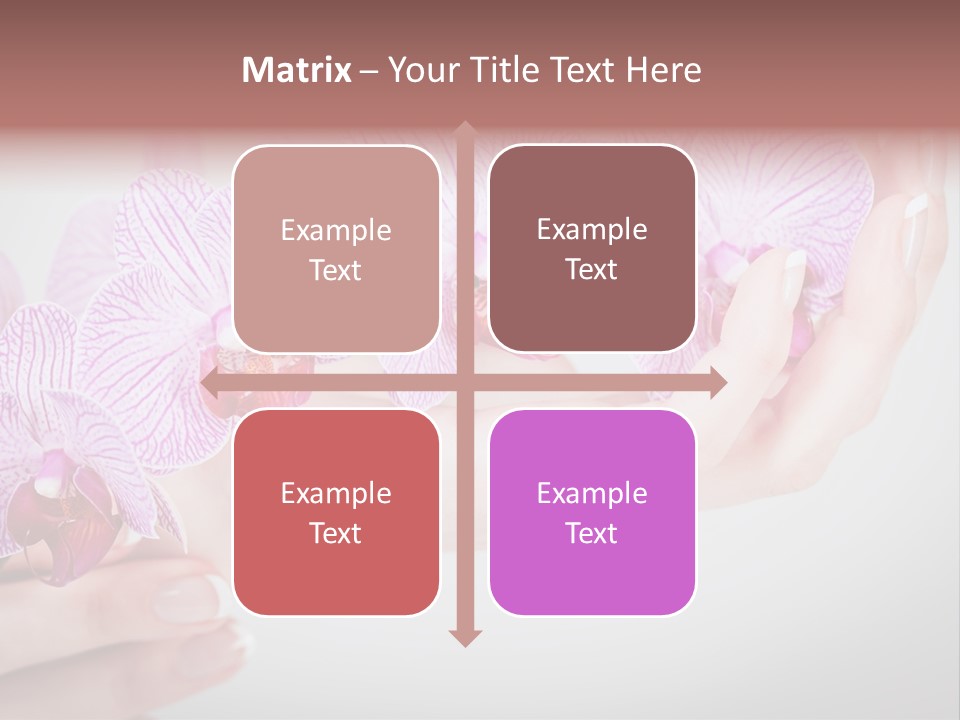 Matrix – Your Title Text Here

Example Text

Example Text

Example Text

Example Text